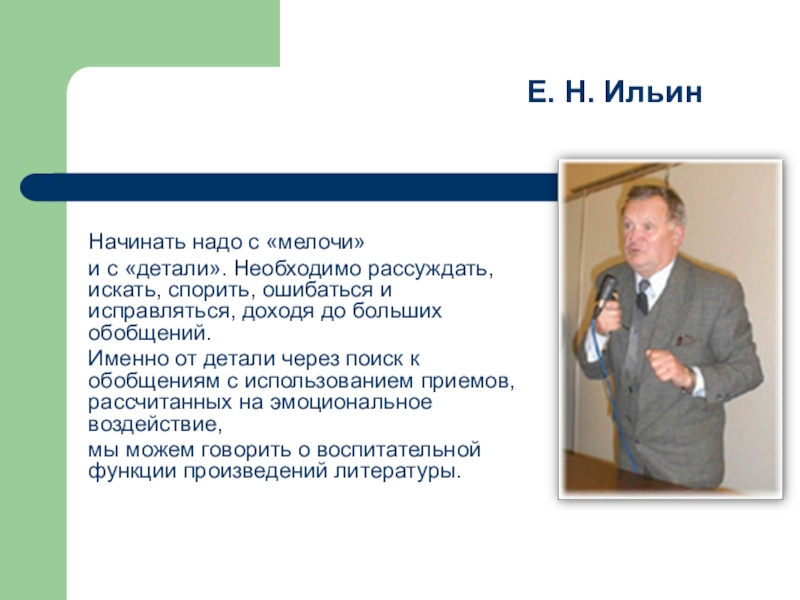 Е. Н. Ильин

Начинать надо с «мелочи»

и с «детали». Необходимо рассуждать, искать, спорить, ошибаться и исправляться, доходя до больших обобщений.

Именно от детали через поиск к обобщениям с использованием приемов, рассчитанных на эмоциональное воздействие,

мы можем говорить о воспитательной функции произведений литературы.